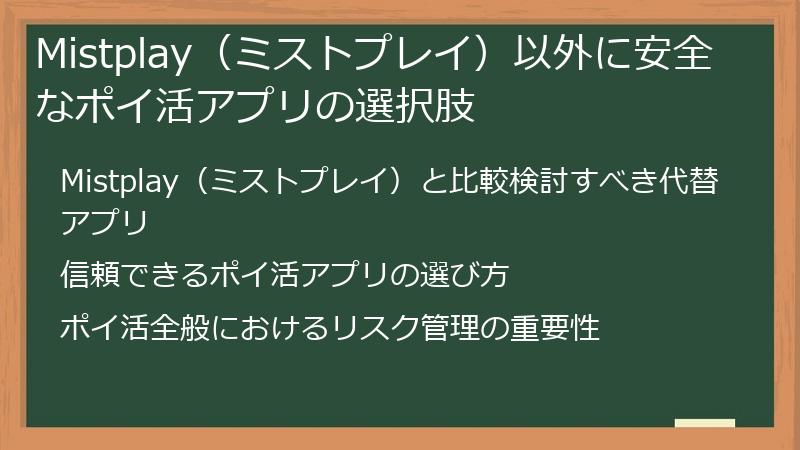 Mistplay（ミストプレイ）以外に安全なポイ活アプリの選択肢

Mistplay（ミストプレイ）と比較検討すべき代替アプリ

信頼できるポイ活アプリの選び方

ポイ活全般におけるリスク管理の重要性